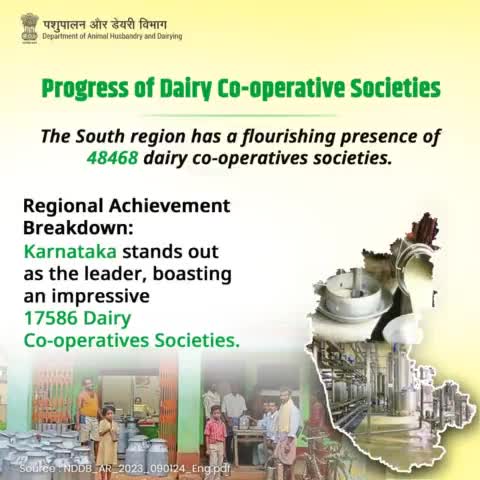 पशुपालन और डेयरी विभाग
Department of Animal Husbandry and Dairying

Progress of Dairy Co-operative Societies

The South region has a flourishing presence of 48468 dairy co-operatives societies.

Regional Achievement Breakdown:
Karnataka stands out as the leader, boasting an impressive 17586 Dairy Co-operatives Societies.

Source : NDDB_AR_2023_090124_Eng.pdf